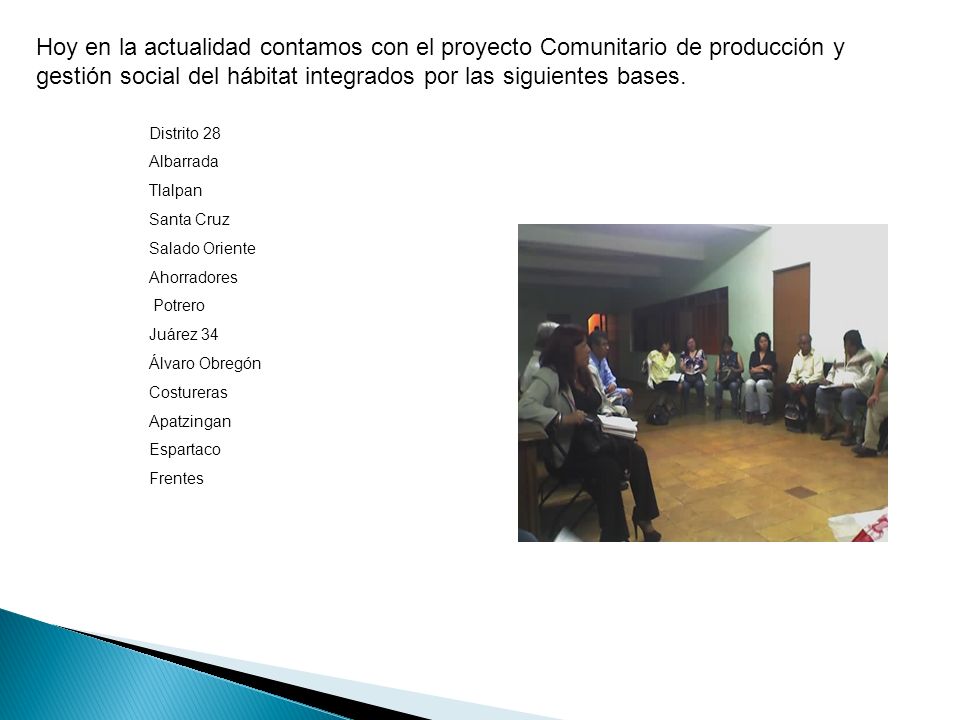 Hoy en la actualidad contamos con el proyecto Comunitario de producción y gestión social del hábitat integrados por las siguientes bases.

Distrito 28
Albarrada
Tlalpan
Santa Cruz
Salado Oriente
Ahorradores
Potrero
Juárez 34
Álvaro Obregón
Costureras
Apatzingan
Espartaco
Frentes